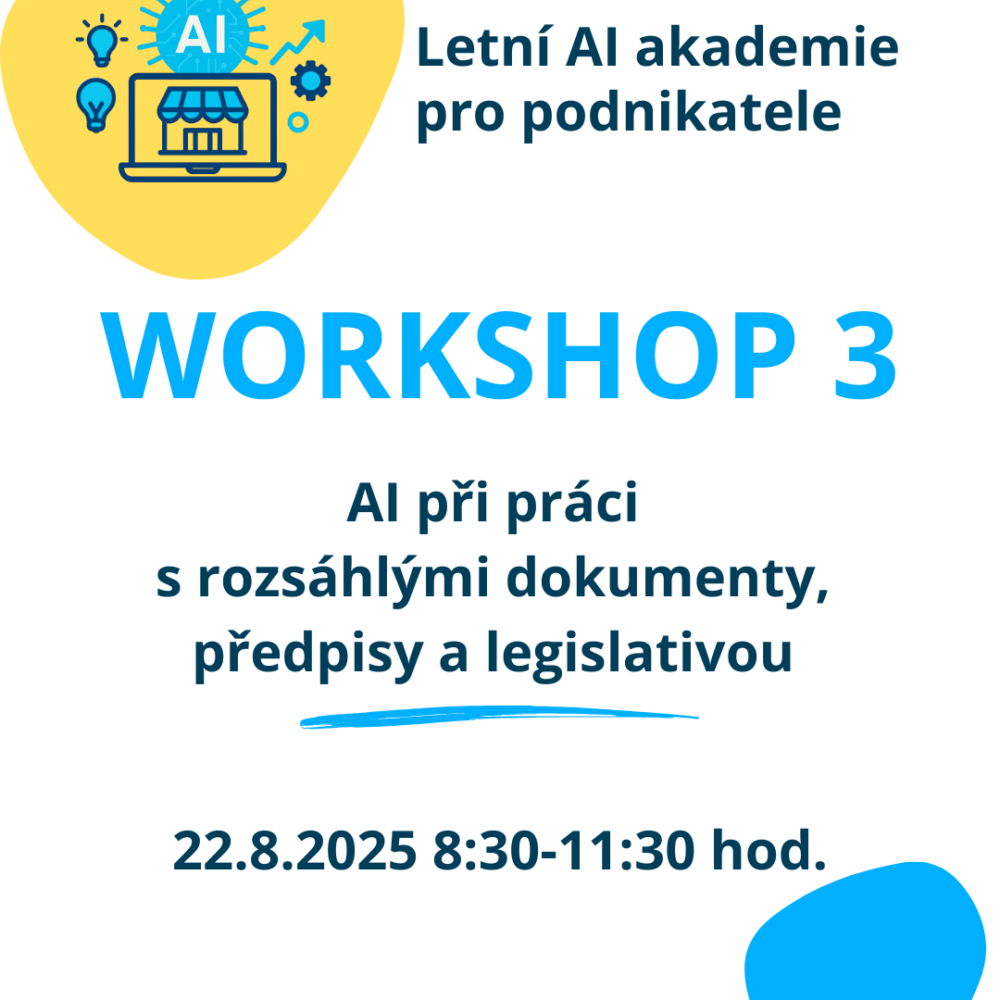 AI

Letní AI akademie pro podnikatele

WORKSHOP 3

AI při práci s rozsáhlými dokumenty, předpisy a legislativou

22.8.2025 8:30-11:30 hod.